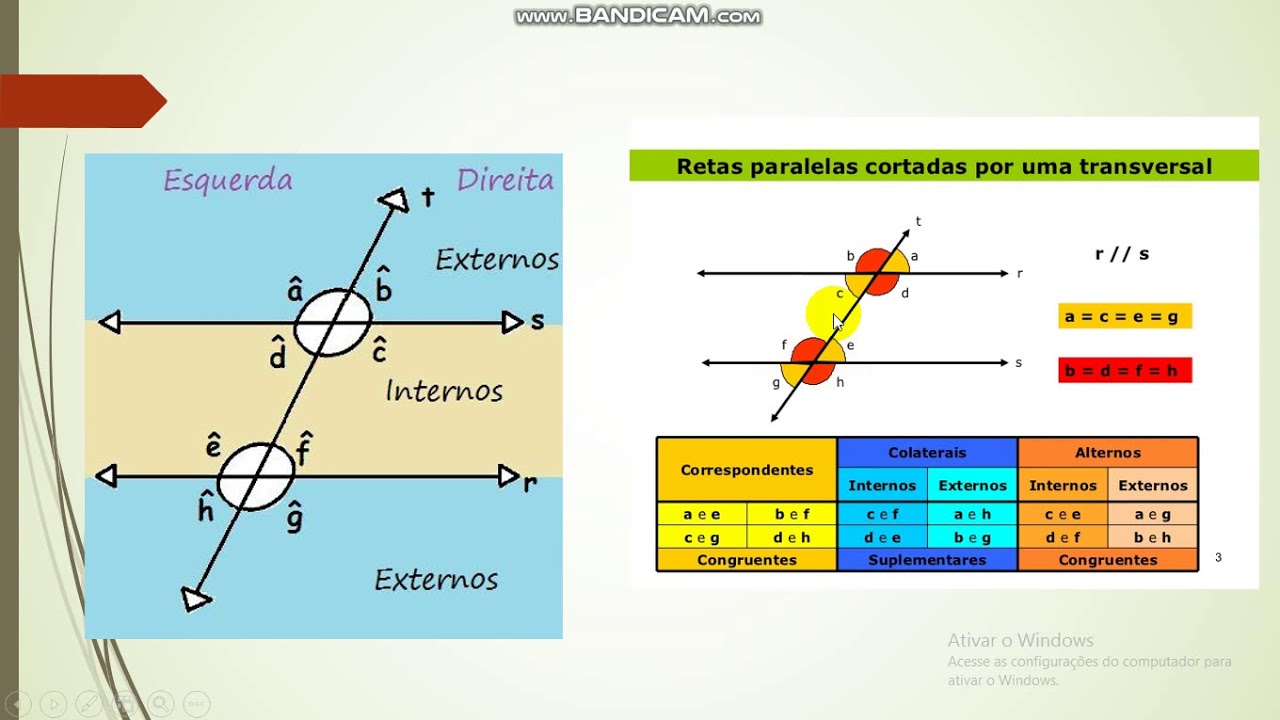 www.BANDICAM.com

Esquerda Direita

t

Externos

$\hat{a}$ $\hat{b}$

s

$\hat{d}$ $\hat{c}$

Internos

$\hat{e}$ $\hat{f}$

r

$\hat{h}$ $\hat{g}$

Externos

Retas paralelas cortadas por uma transversal

t

b a

r

c d

f e

s

g h

r // s

a = c = e = g

b = d = f = h

| Correspondentes | | Colaterais | | Alternos | |
|---|---|---|---|---|---|
| | | Internos | Externos | Internos | Externos |
| a e e | b e f | c e f | a e h | c e e | a e g |
| c e g | d e h | d e e | b e g | d e f | b e h |
| Congruentes | | Suplementares | | Congruentes | |

3

Ativar o Windows
Acesse as configurações do computador para ativar o Windows.